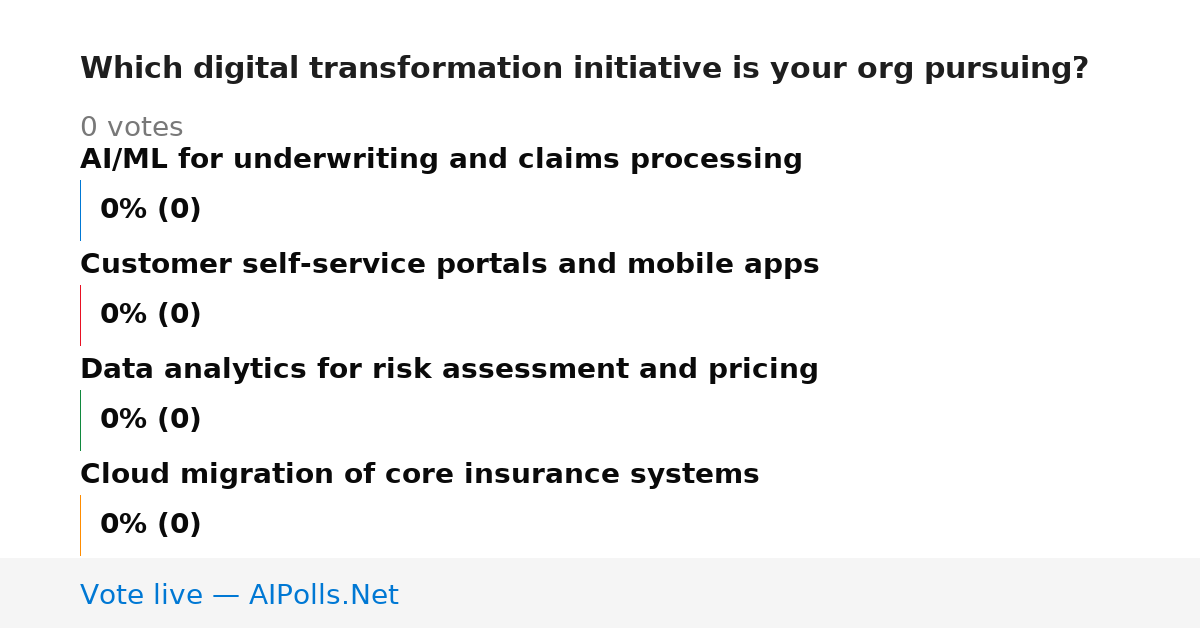 Which digital transformation initiative is your org pursuing?

0 votes

AI/ML for underwriting and claims processing

0% (0)

Customer self-service portals and mobile apps

0% (0)

Data analytics for risk assessment and pricing

0% (0)

Cloud migration of core insurance systems

0% (0)

Vote live — AIPolls.Net